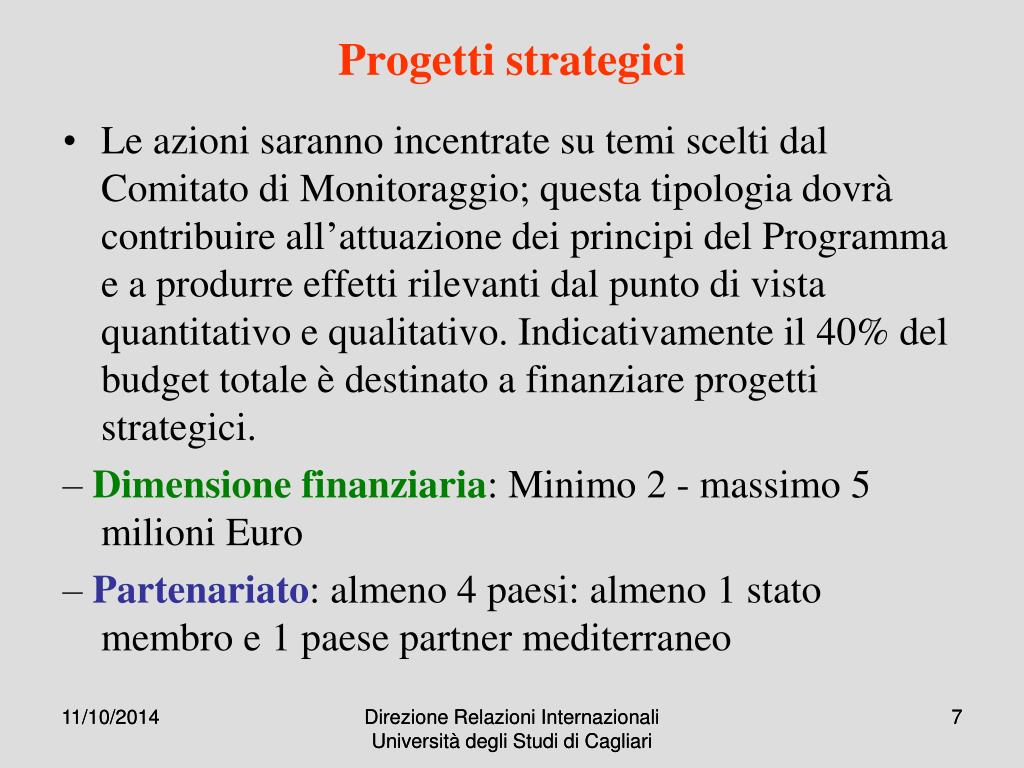 Progetti strategici

• Le azioni saranno incentrate su temi scelti dal Comitato di Monitoraggio; questa tipologia dovrà contribuire all’attuazione dei principi del Programma e a produrre effetti rilevanti dal punto di vista quantitativo e qualitativo. Indicativamente il 40% del budget totale è destinato a finanziare progetti strategici.

– Dimensione finanziaria: Minimo 2 - massimo 5 milioni Euro

– Partenariato: almeno 4 paesi: almeno 1 stato membro e 1 paese partner mediterraneo

11/10/2014

Direzione Relazioni Internazionali
Università degli Studi di Cagliari

7